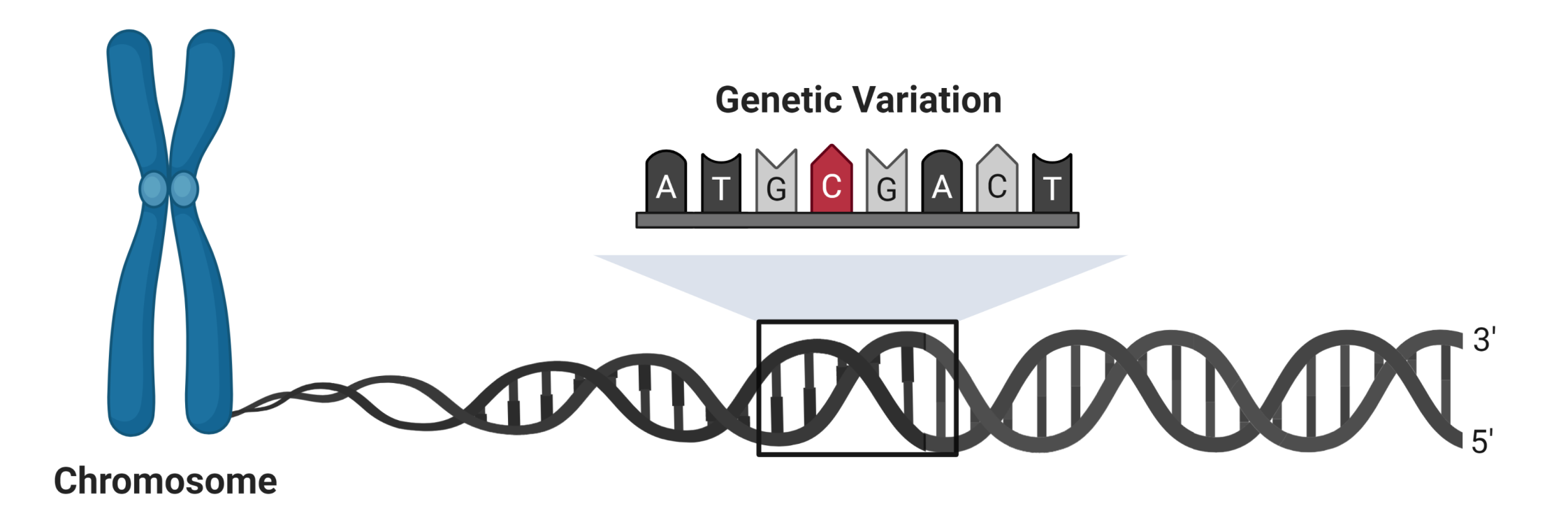 Genetic Variation

A T G C G A C T

3'

5'

Chromosome